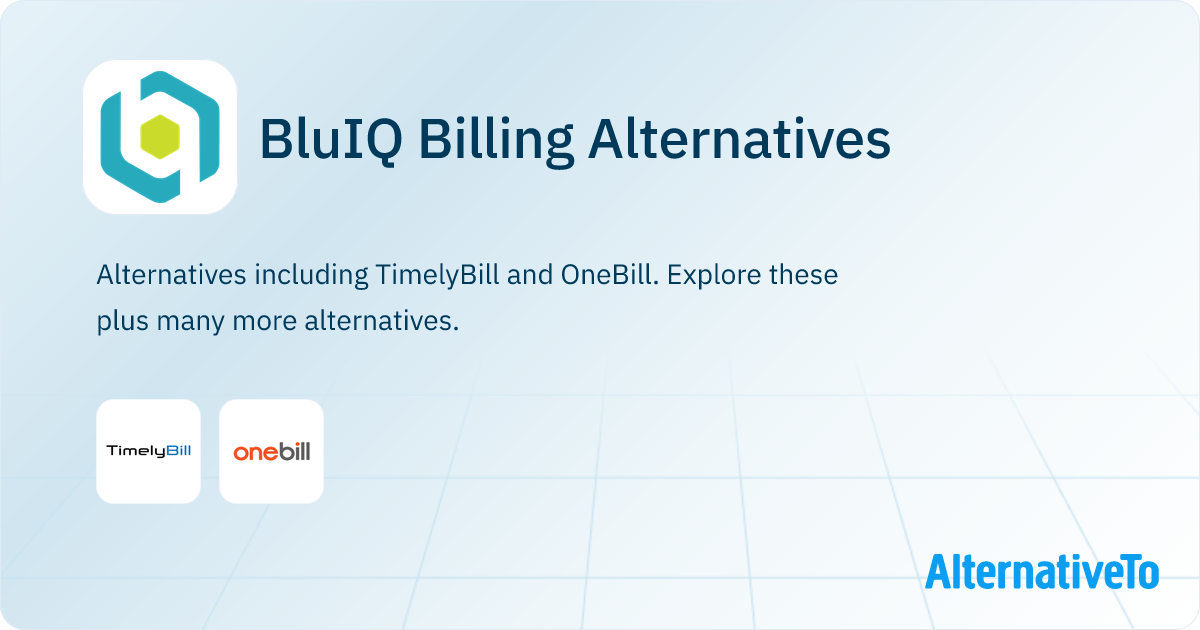 BluIQ Billing Alternatives

Alternatives including TimelyBill and OneBill. Explore these plus many more alternatives.

TimelyBill

onebill

AlternativeTo